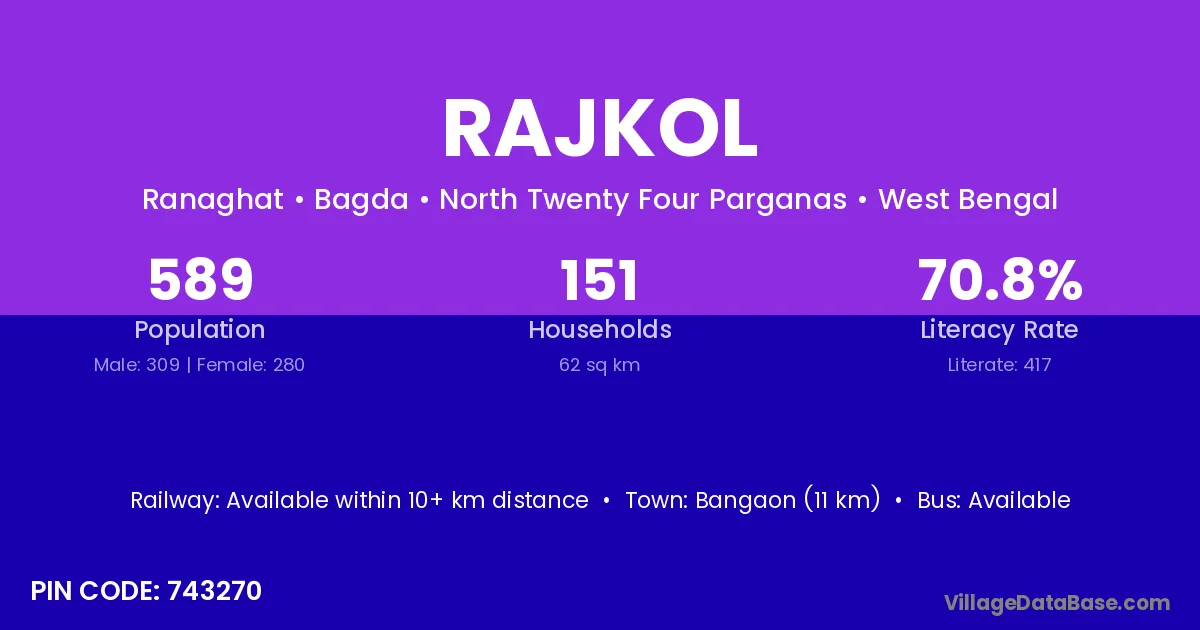 RAJKOL

Ranaghat • Bagda • North Twenty Four Parganas • West Bengal

589
Population
Male: 309 | Female: 280

151
Households
62 sq km

70.8%
Literacy Rate
Literate: 417

Railway: Available within 10+ km distance • Town: Bangaon (11 km) • Bus: Available

PIN CODE: 743270

VillageDataBase.com